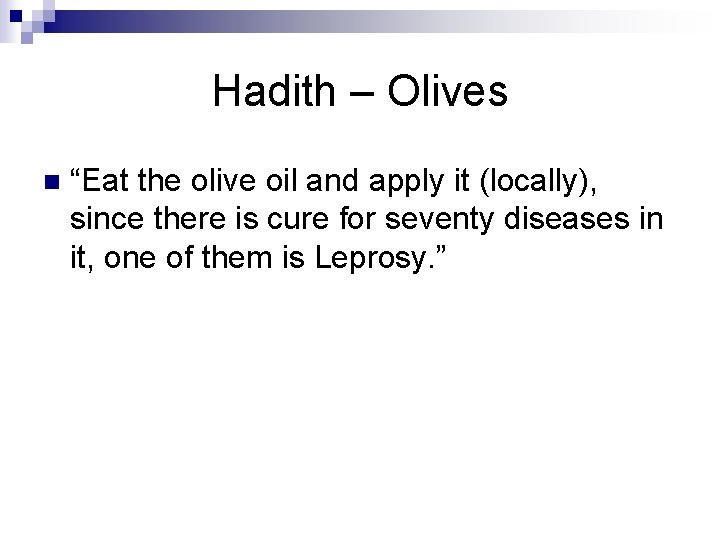 Hadith – Olives

“Eat the olive oil and apply it (locally), since there is cure for seventy diseases in it, one of them is Leprosy.”